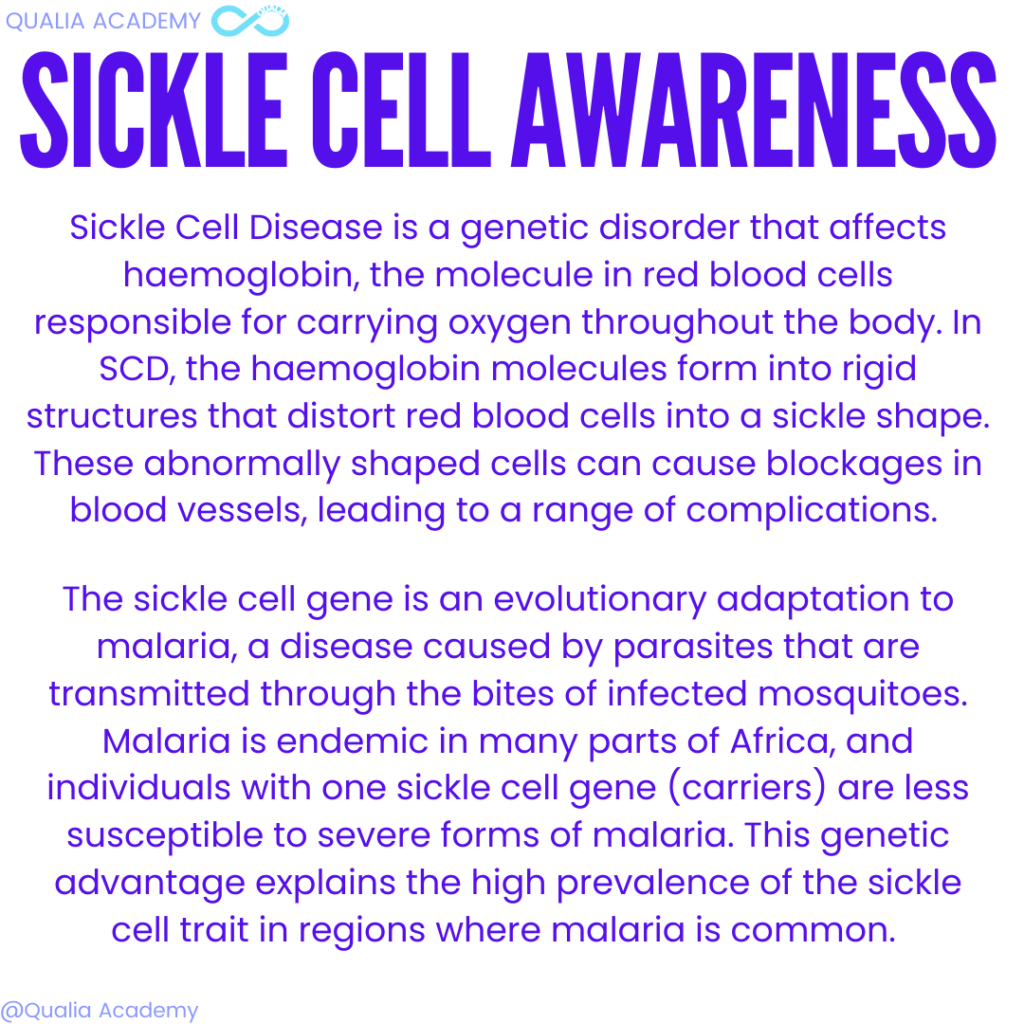 QUALIA ACADEMY

SICKLE CELL AWARENESS

Sickle Cell Disease is a genetic disorder that affects haemoglobin, the molecule in red blood cells responsible for carrying oxygen throughout the body. In SCD, the haemoglobin molecules form into rigid structures that distort red blood cells into a sickle shape. These abnormally shaped cells can cause blockages in blood vessels, leading to a range of complications.

The sickle cell gene is an evolutionary adaptation to malaria, a disease caused by parasites that are transmitted through the bites of infected mosquitoes. Malaria is endemic in many parts of Africa, and individuals with one sickle cell gene (carriers) are less susceptible to severe forms of malaria. This genetic advantage explains the high prevalence of the sickle cell trait in regions where malaria is common.

@Qualia Academy